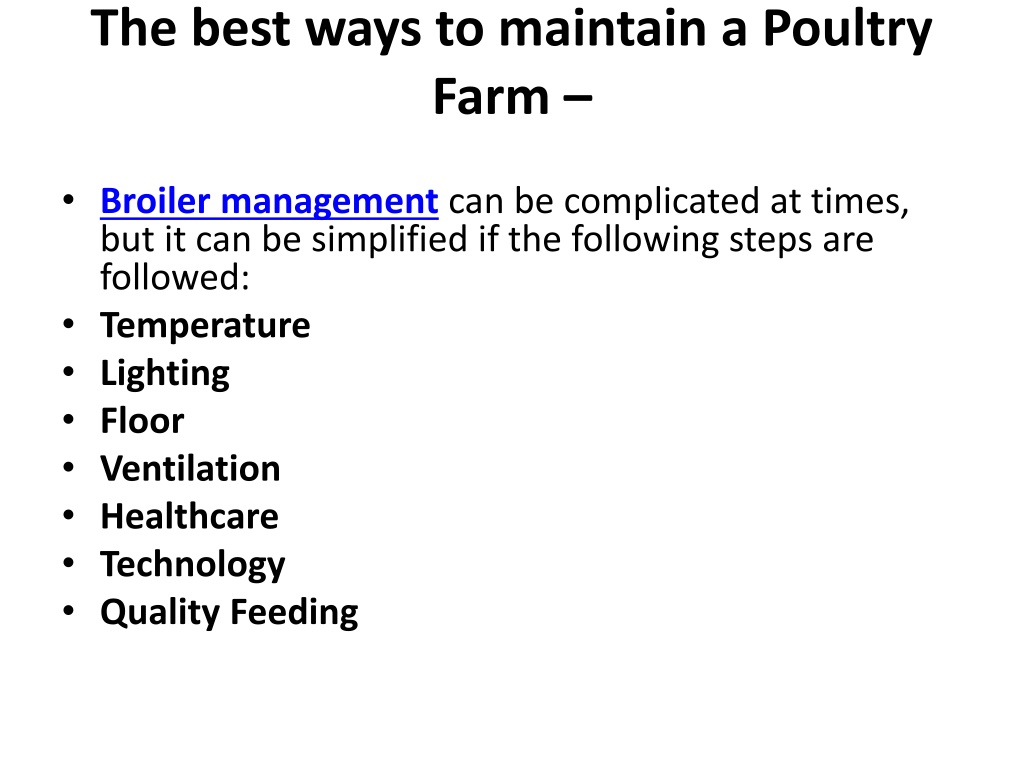 The best ways to maintain a Poultry Farm –

• Broiler management can be complicated at times, but it can be simplified if the following steps are followed:
• Temperature
• Lighting
• Floor
• Ventilation
• Healthcare
• Technology
• Quality Feeding